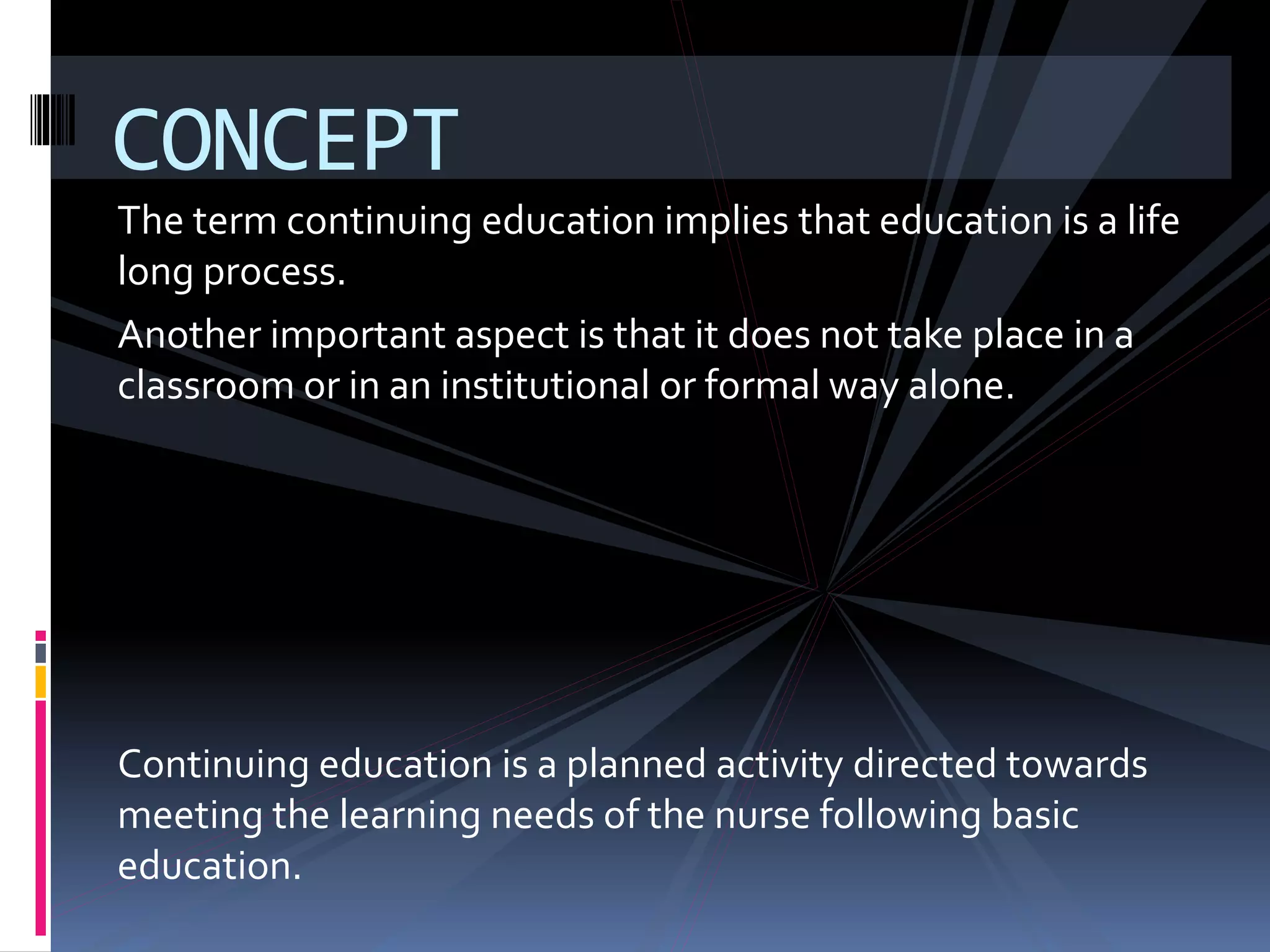 CONCEPT

The term continuing education implies that education is a life long process.

Another important aspect is that it does not take place in a classroom or in an institutional or formal way alone.

Continuing education is a planned activity directed towards meeting the learning needs of the nurse following basic education.